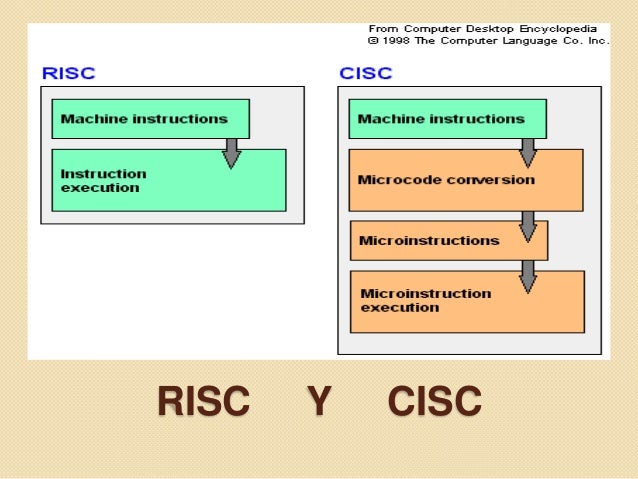 From Computer Desktop Encyclopedia
© 1998 The Computer Language Co. Inc.

RISC

Machine instructions

Instruction execution

CISC

Machine instructions

Microcode conversion

Microinstructions

Microinstruction execution

RISC Y CISC